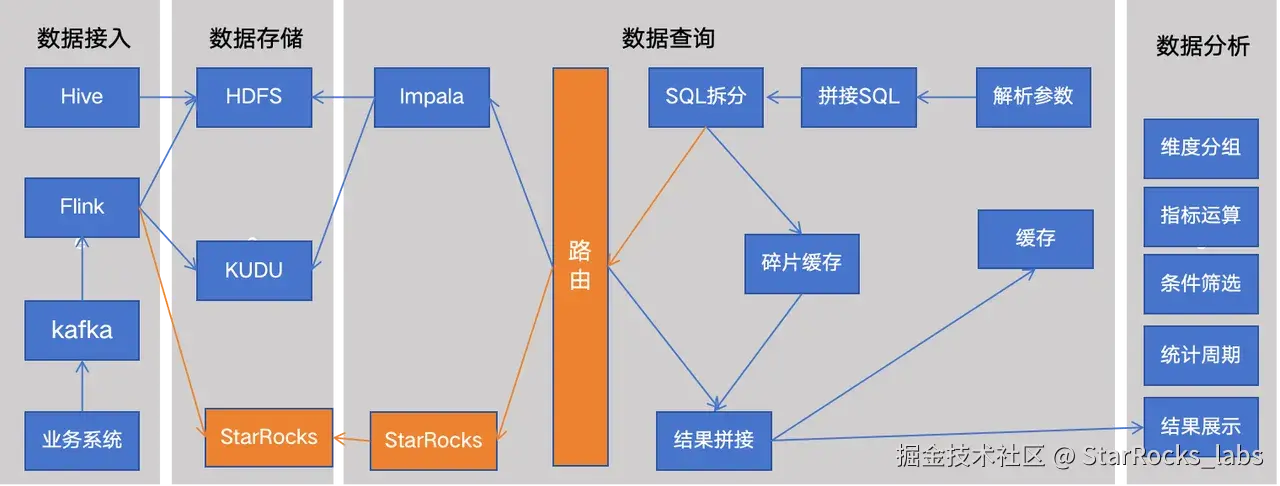 数据接入

Hive

Flink

kafka

业务系统

数据存储

HDFS

KUDU

StarRocks

数据查询

Impala

StarRocks

路由

SQL拆分

拼接SQL

解析参数

碎片缓存

缓存

结果拼接

数据分析

维度分组

指标运算

条件筛选

统计周期

结果展示

掘金技术社区 @ StarRocks_labs